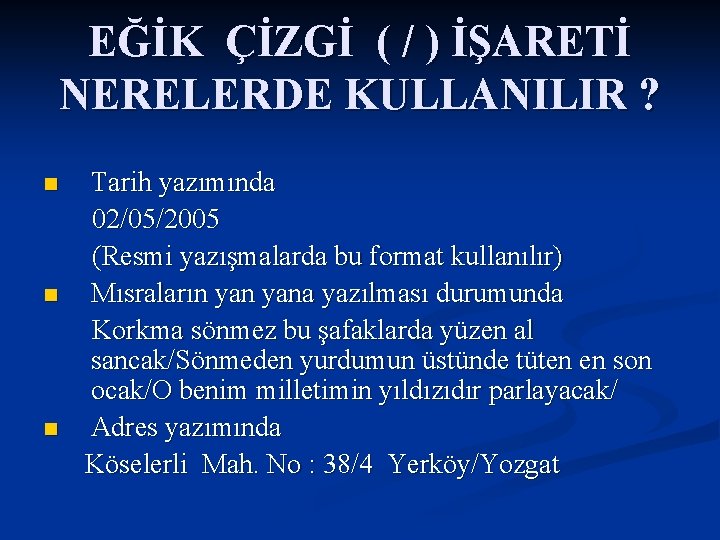 EĞİK ÇİZGİ ( / ) İŞARETİ NERELERDE KULLANILIR ?

Tarih yazımında
02/05/2005
(Resmi yazışmalarda bu format kullanılır)

Mısraların yan yana yazılması durumunda
Korkma sönmez bu şafaklarda yüzen al sancak/Sönmeden yurdumun üstünde tüten en son ocak/O benim milletimin yıldızıdır parlayacak/

Adres yazımında
Köselerli Mah. No : 38/4 Yerköy/Yozgat